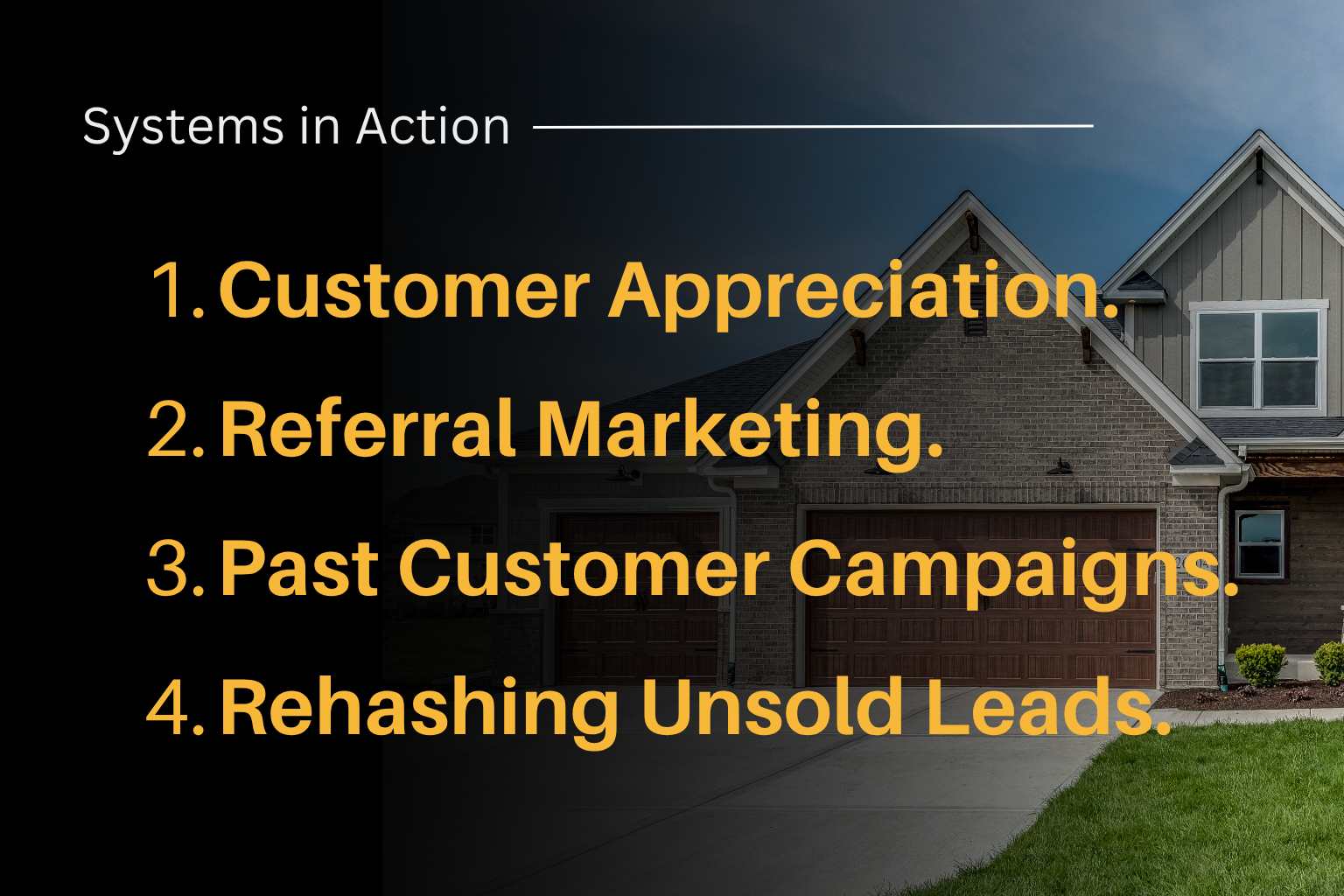 Systems in Action

1. Customer Appreciation.
2. Referral Marketing.
3. Past Customer Campaigns.
4. Rehashing Unsold Leads.